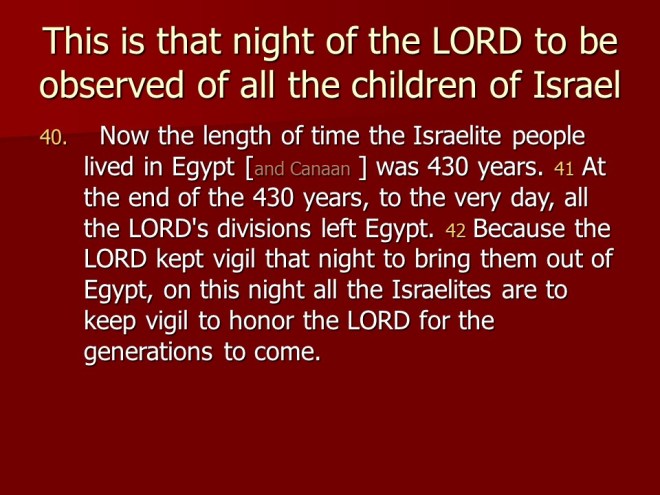 This is that night of the LORD to be observed of all the children of Israel

40. Now the length of time the Israelite people lived in Egypt [and Canaan ] was 430 years. 41 At the end of the 430 years, to the very day, all the LORD's divisions left Egypt. 42 Because the LORD kept vigil that night to bring them out of Egypt, on this night all the Israelites are to keep vigil to honor the LORD for the generations to come.